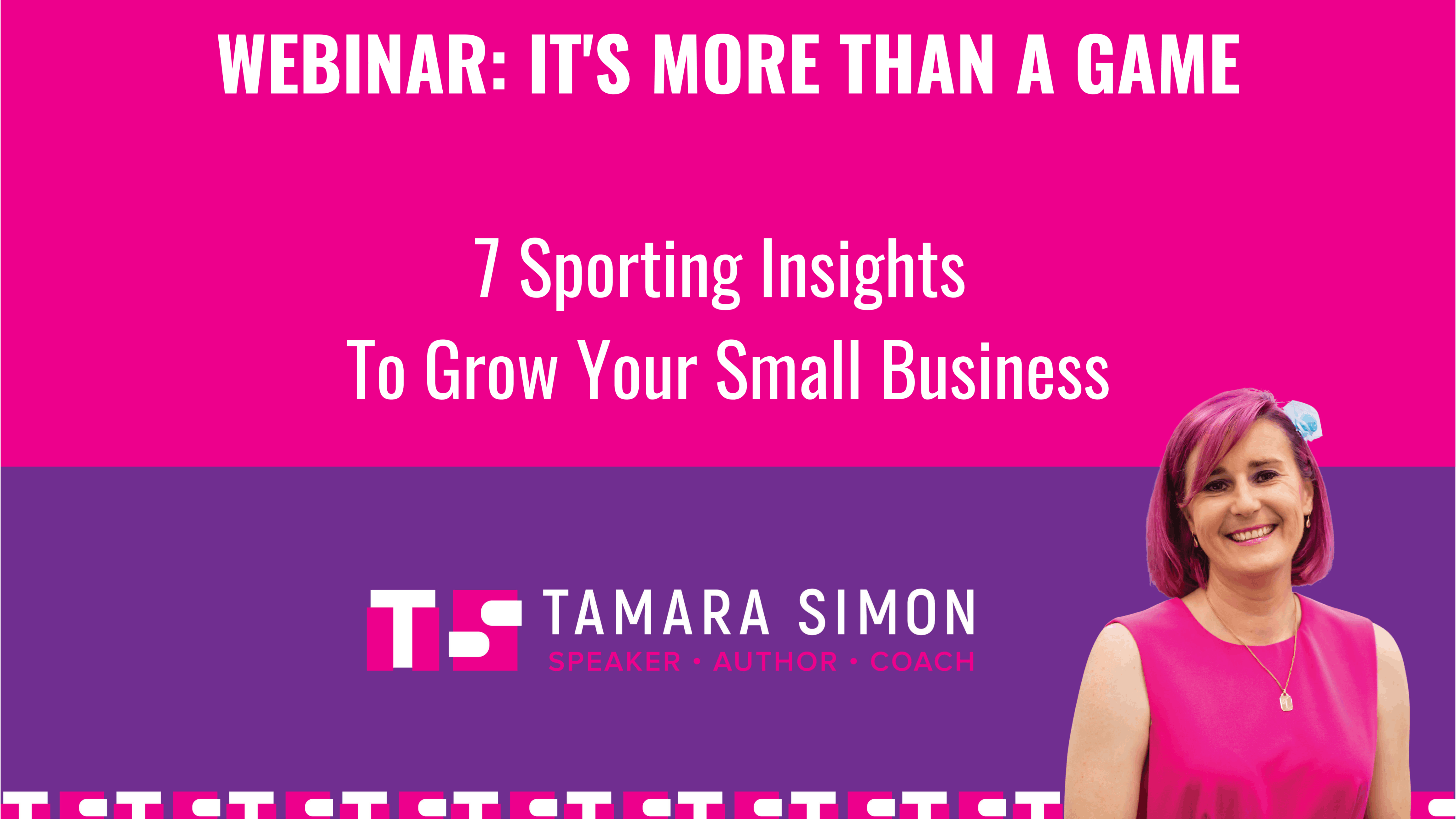 WEBINAR: IT'S MORE THAN A GAME

7 Sporting Insights
To Grow Your Small Business

TS TAMARA SIMON
SPEAKER • AUTHOR • COACH